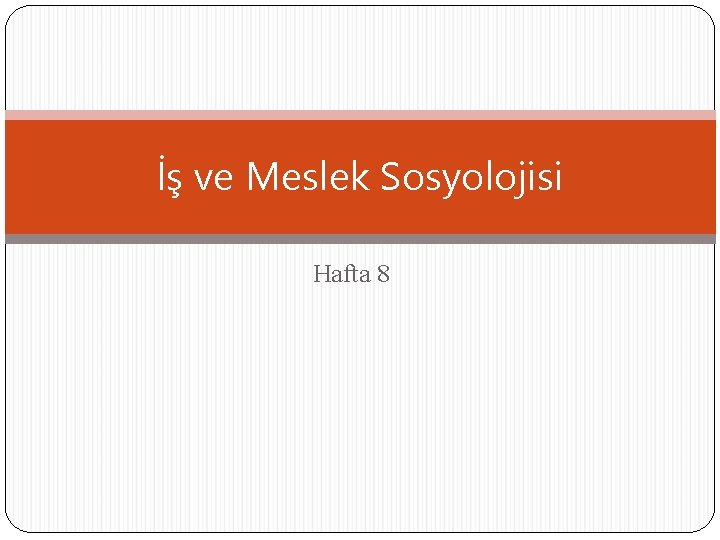 İş ve Meslek Sosyolojisi

Hafta 8